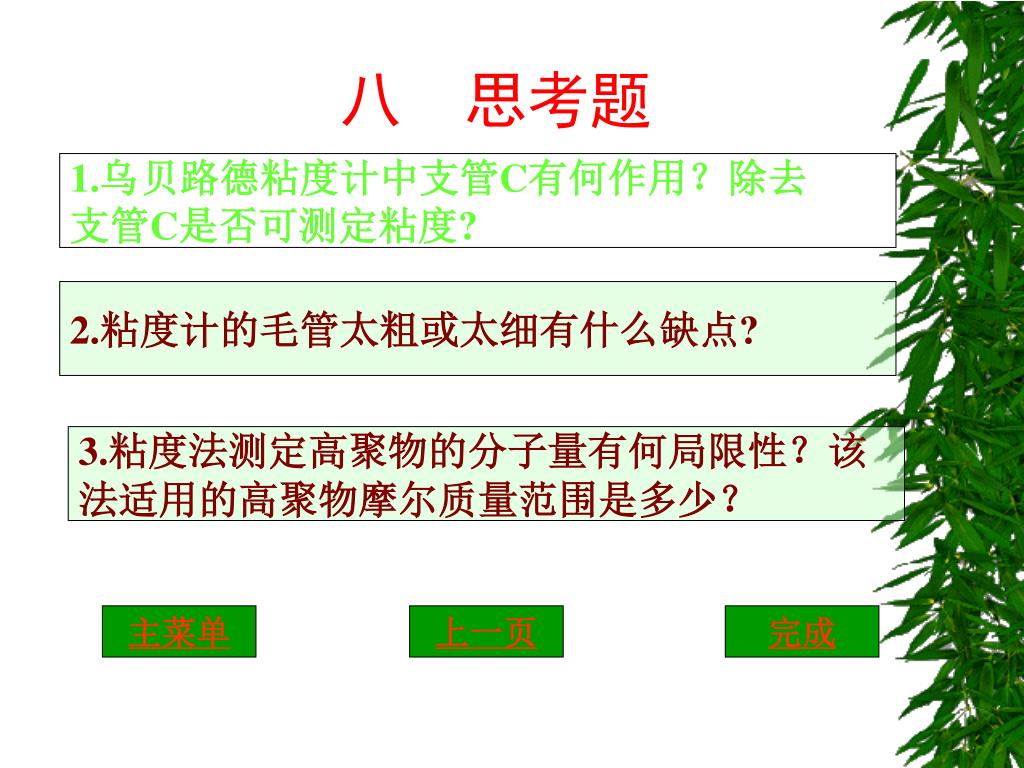 八　思考题

1.乌贝路德粘度计中支管C有何作用？除去支管C是否可测定粘度?

2.粘度计的毛管太粗或太细有什么缺点?

3.粘度法测定高聚物的分子量有何局限性？该法适用的高聚物摩尔质量范围是多少？

主菜单

上一页

完成